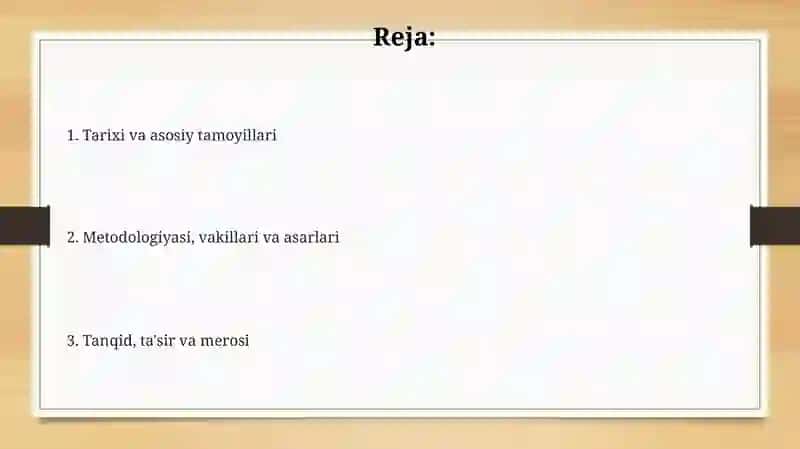 Reja:

1. Tarixi va asosiy tamoyillari

2. Metodologiyasi, vakillari va asarlari

3. Tanqid, ta'sir va merosi